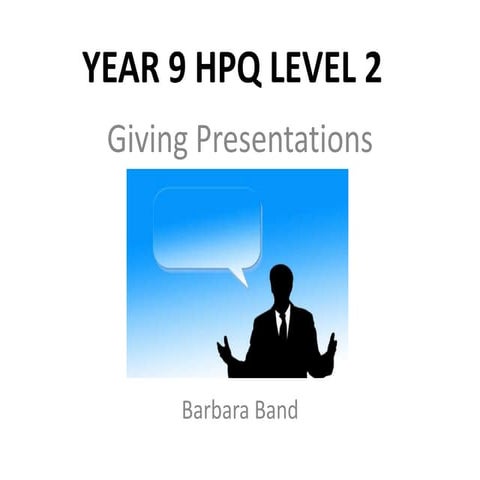 YEAR 9 HPQ LEVEL 2

Giving Presentations

Barbara Band